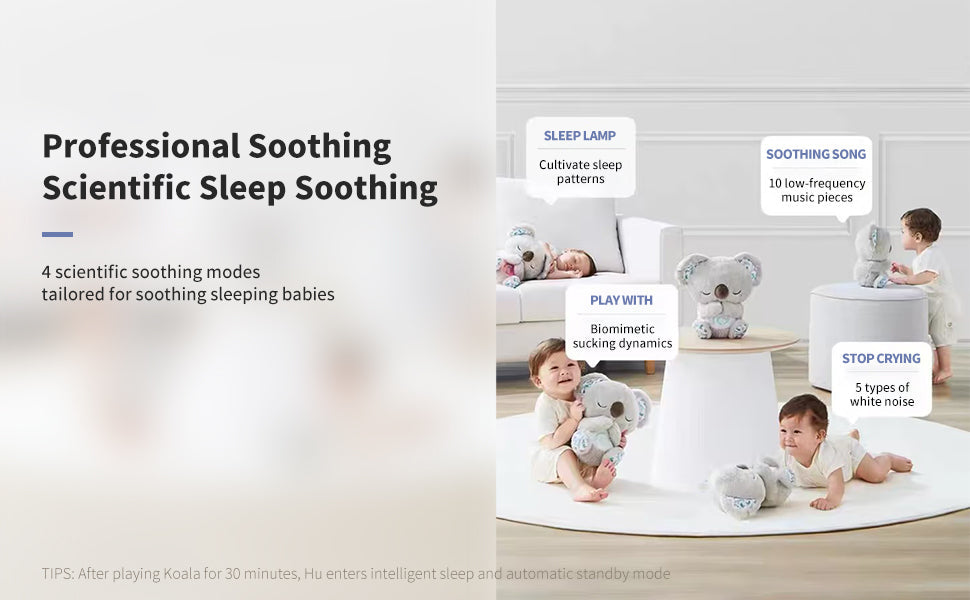 Professional Soothing
Scientific Sleep Soothing

4 scientific soothing modes
tailored for soothing sleeping babies

SLEEP LAMP
Cultivate sleep patterns

SOOTHING SONG
10 low-frequency music pieces

PLAY WITH
Biomimetic sucking dynamics

STOP CRYING
5 types of white noise

TIPS: After playing Koala for 30 minutes, Hu enters intelligent sleep and automatic standby mode